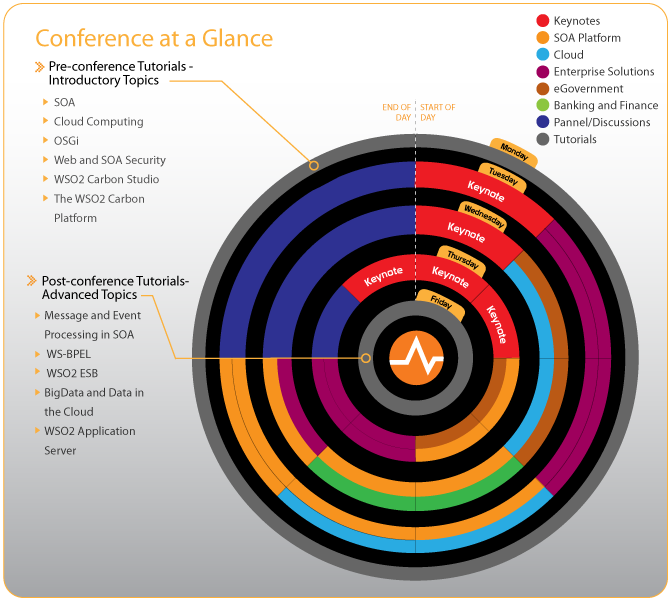 Conference at a Glance

Pre-conference Tutorials - Introductory Topics

SOA
Cloud Computing
OSGi
Web and SOA Security
WSO2 Carbon Studio
The WSO2 Carbon Platform

Post-conference Tutorials- Advanced Topics

Message and Event Processing in SOA
WS-BPEL
WSO2 ESB
BigData and Data in the Cloud
WSO2 Application Server

Keynotes
SOA Platform
Cloud
Enterprise Solutions
eGovernment
Banking and Finance
Pannel/Discussions
Tutorials

END OF DAY
START OF DAY

Monday
Tuesday
Keynote
Wednesday
Keynote
Thursday
Keynote
Keynote
Friday
Keynote